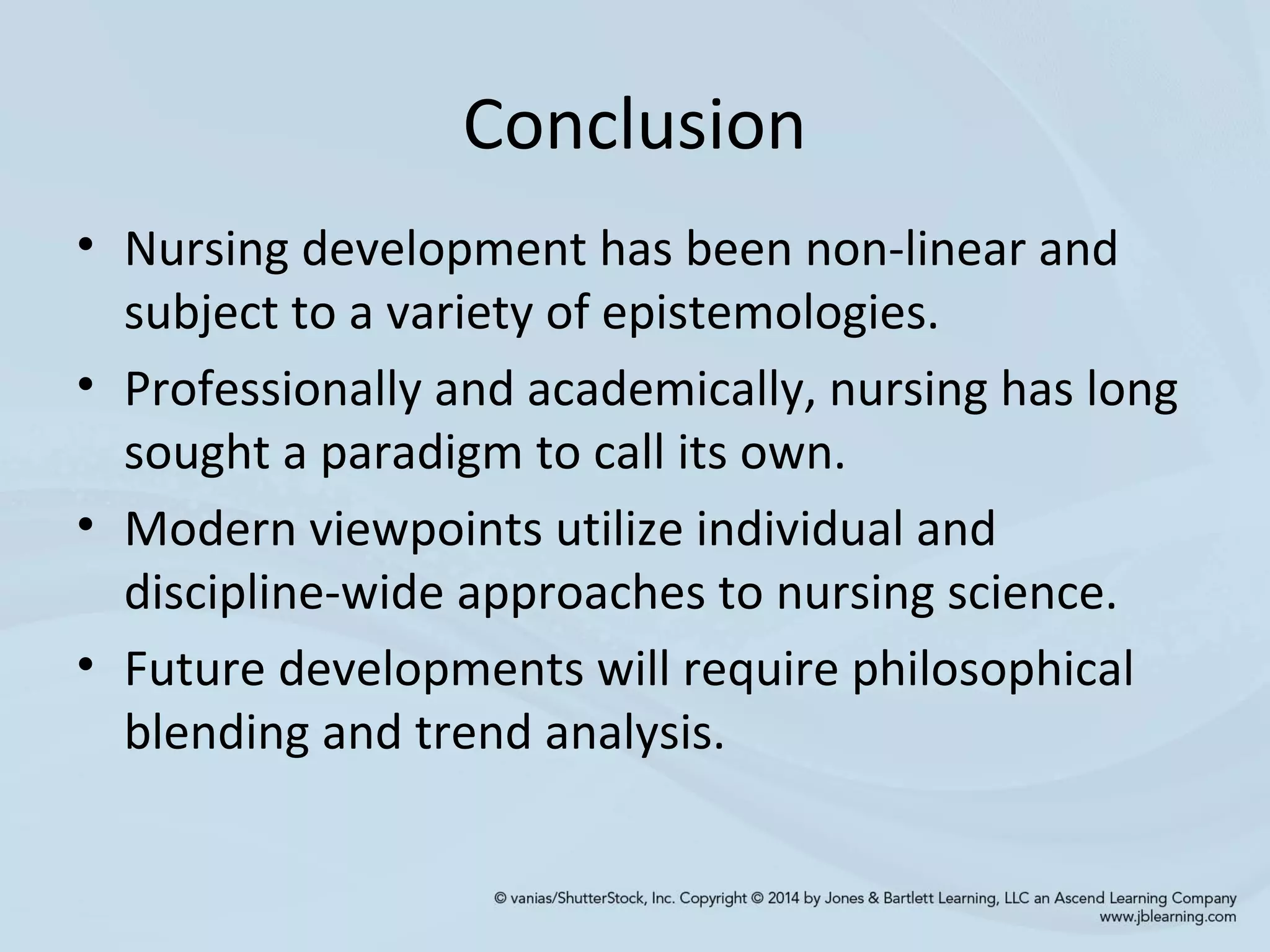 Conclusion

• Nursing development has been non-linear and subject to a variety of epistemologies.
• Professionally and academically, nursing has long sought a paradigm to call its own.
• Modern viewpoints utilize individual and discipline-wide approaches to nursing science.
• Future developments will require philosophical blending and trend analysis.

© vanias/ShutterStock, Inc. Copyright © 2014 by Jones & Bartlett Learning, LLC an Ascend Learning Company
www.jblearning.com